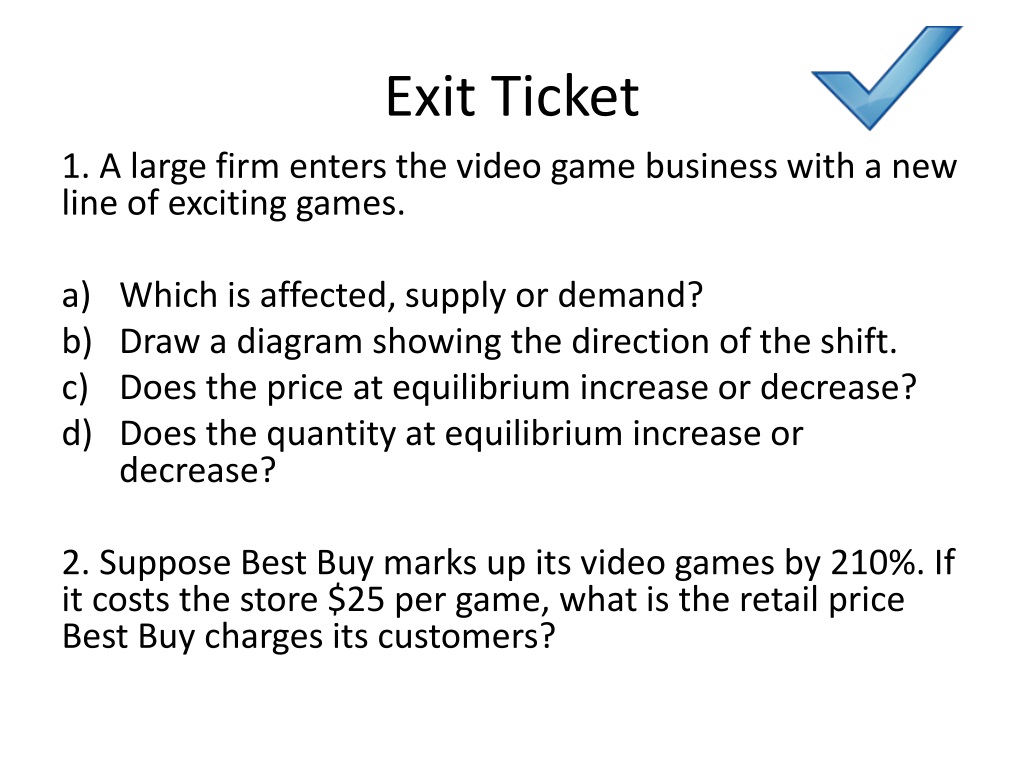 Exit Ticket

1. A large firm enters the video game business with a new line of exciting games.

a) Which is affected, supply or demand?
b) Draw a diagram showing the direction of the shift.
c) Does the price at equilibrium increase or decrease?
d) Does the quantity at equilibrium increase or decrease?

2. Suppose Best Buy marks up its video games by 210%. If it costs the store \$25 per game, what is the retail price Best Buy charges its customers?